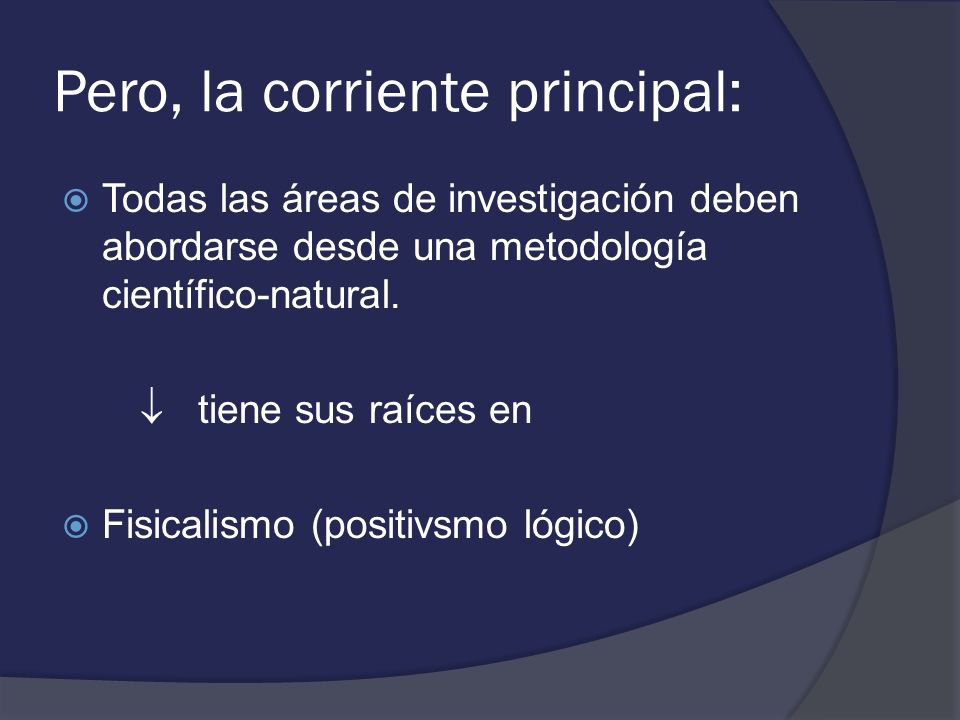 Pero, la corriente principal:

Todas las áreas de investigación deben abordarse desde una metodología científico-natural.

↓ tiene sus raíces en

Fisicalismo (positivsmo lógico)